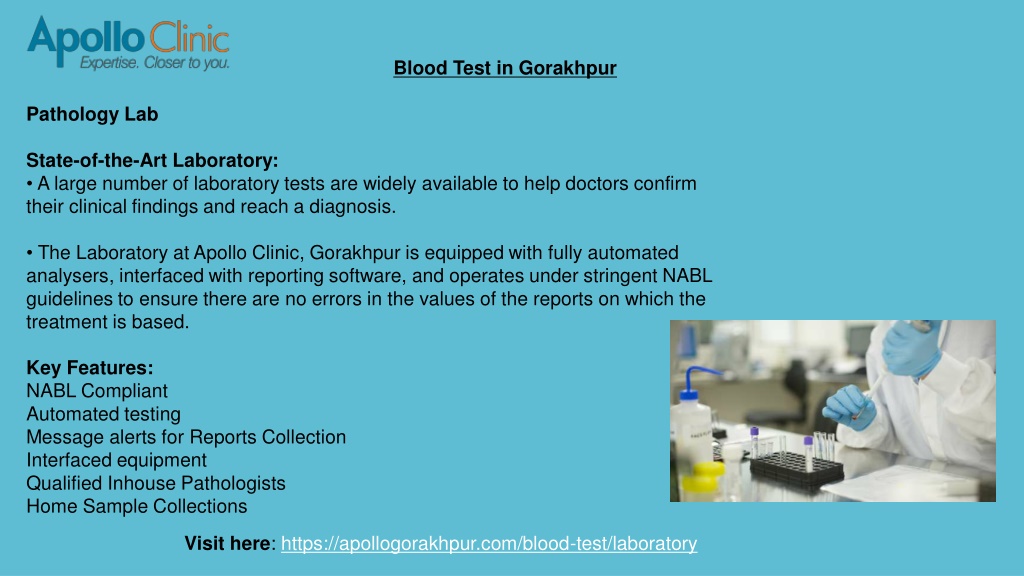 Apollo Clinic
Expertise. Closer to you.

Blood Test in Gorakhpur

Pathology Lab

State-of-the-Art Laboratory:
• A large number of laboratory tests are widely available to help doctors confirm their clinical findings and reach a diagnosis.

• The Laboratory at Apollo Clinic, Gorakhpur is equipped with fully automated analysers, interfaced with reporting software, and operates under stringent NABL guidelines to ensure there are no errors in the values of the reports on which the treatment is based.

Key Features:
NABL Compliant
Automated testing
Message alerts for Reports Collection
Interfaced equipment
Qualified Inhouse Pathologists
Home Sample Collections

Visit here: https://apollogorakhpur.com/blood-test/laboratory